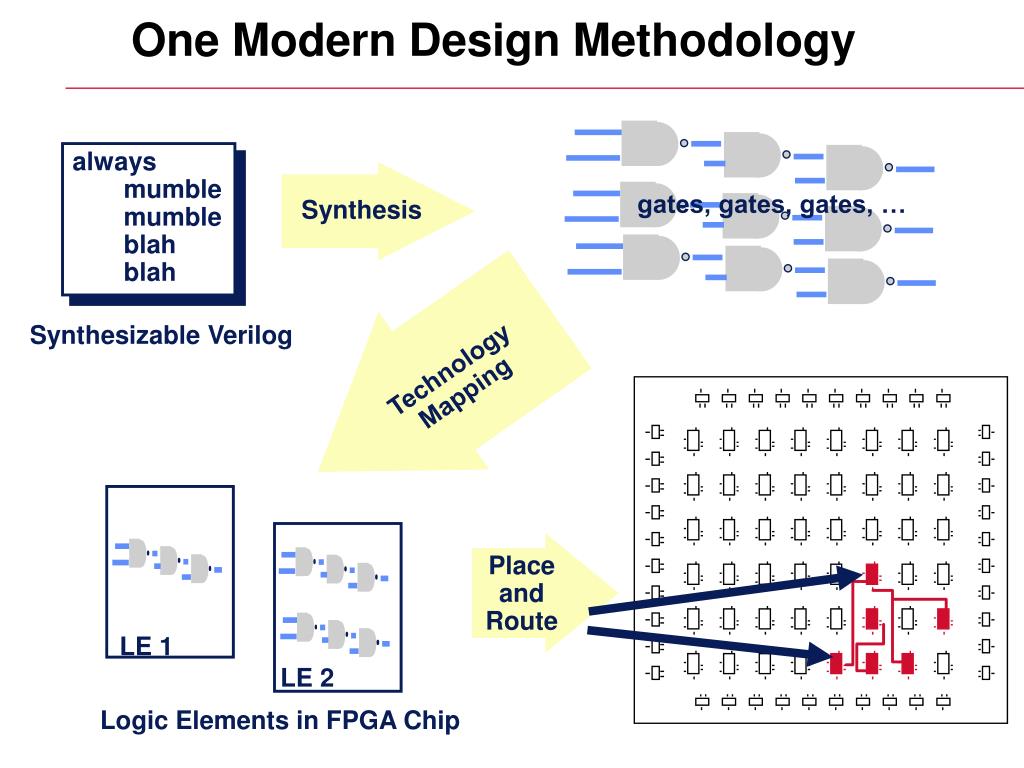 One Modern Design Methodology

always
mumble
mumble
blah
blah

Synthesizable Verilog

Synthesis

gates, gates, gates, …

Technology Mapping

LE 1

LE 2

Logic Elements in FPGA Chip

Place and Route